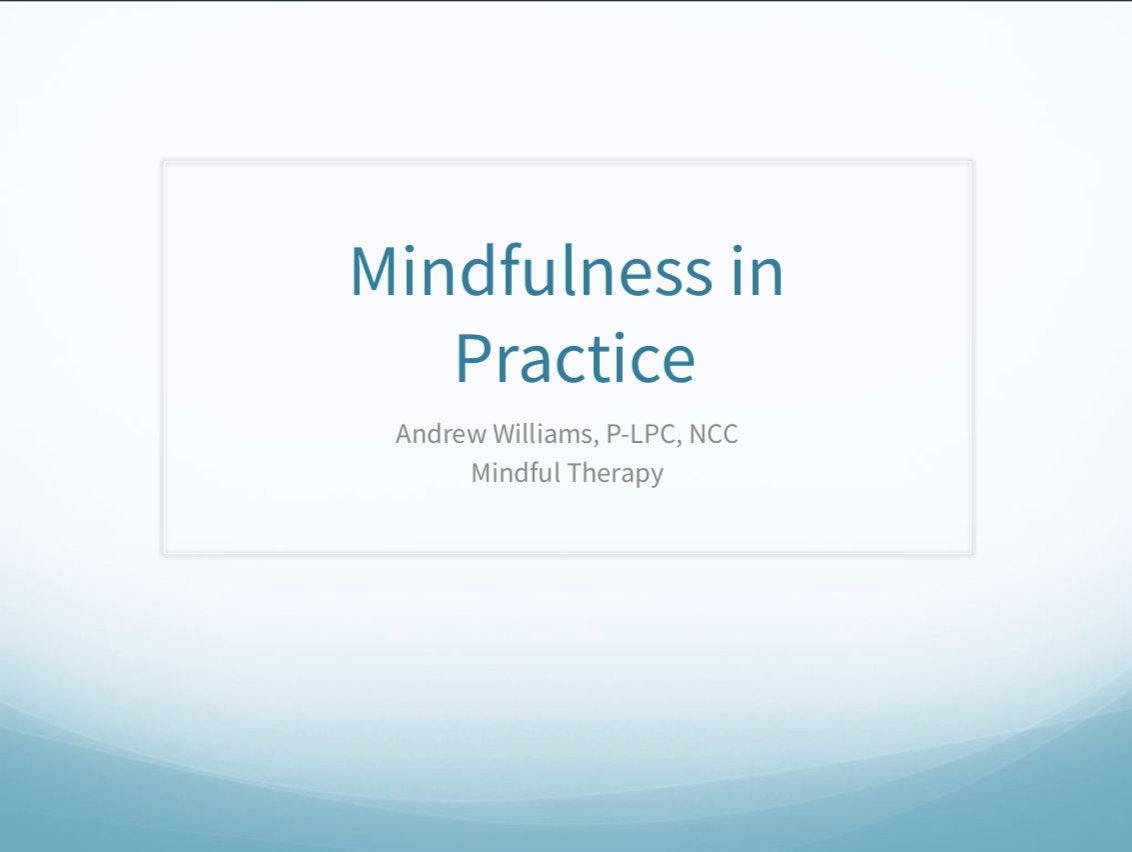 Mindfulness in Practice

Andrew Williams, P-LPC, NCC
Mindful Therapy